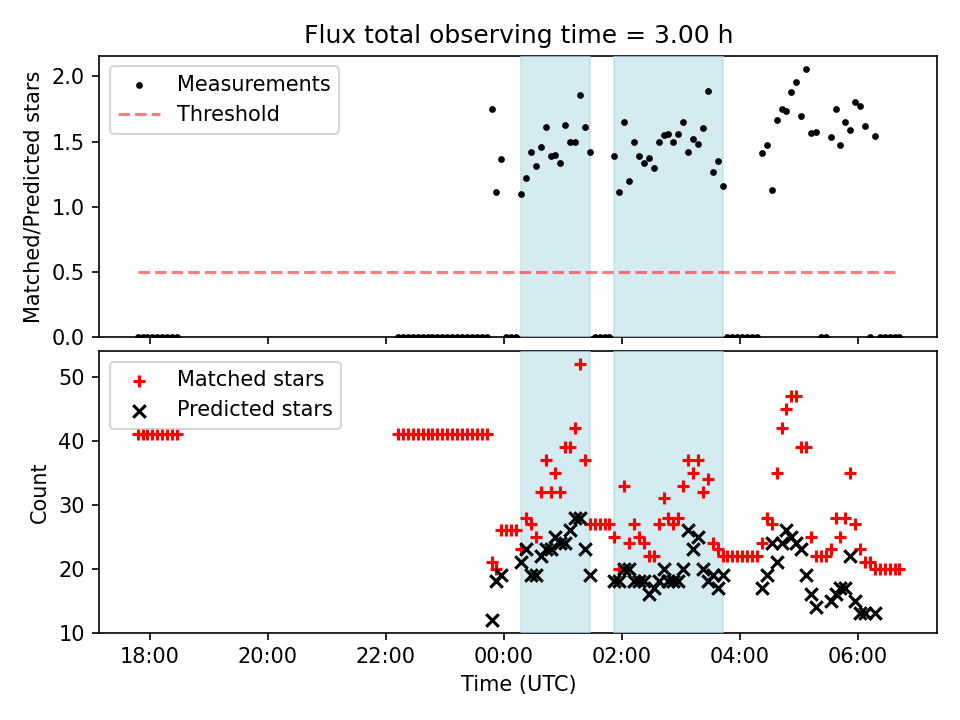 Flux total observing time = 3.00 h

Measurements
Threshold

Matched/Predicted stars

2.0
1.5
1.0
0.5
0.0

Matched stars
Predicted stars

Count

50
40
30
20
10

18:00
20:00
22:00
00:00
02:00
04:00
06:00

Time (UTC)